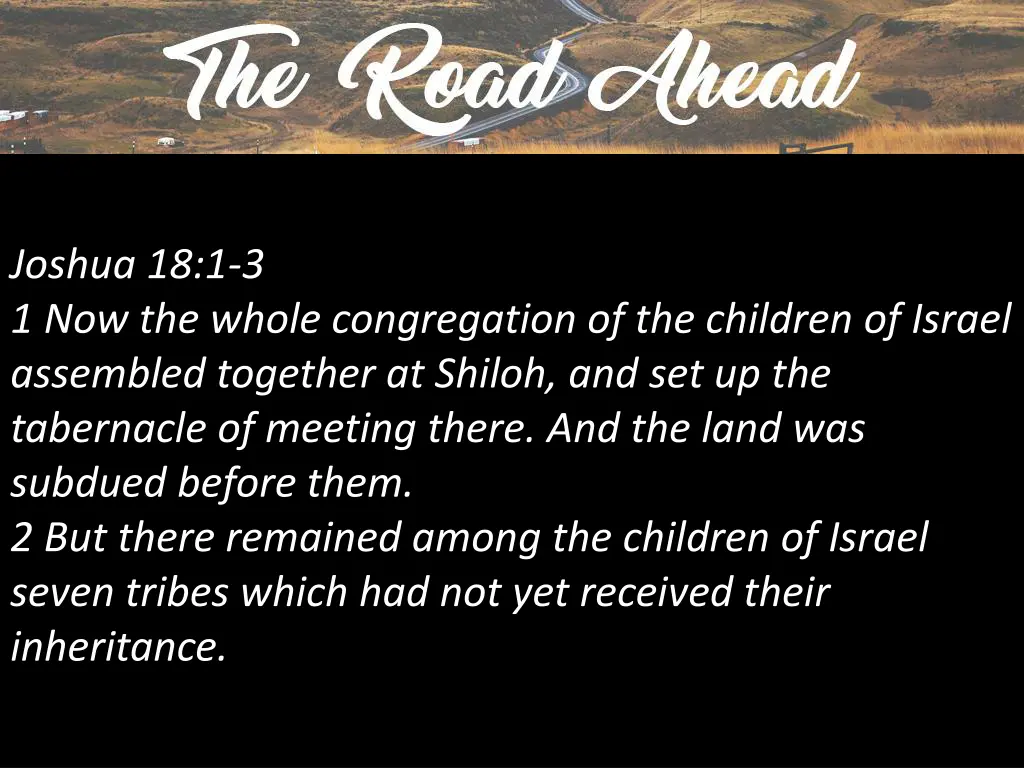 The Road Ahead

Joshua 18:1-3
1 Now the whole congregation of the children of Israel assembled together at Shiloh, and set up the tabernacle of meeting there. And the land was subdued before them.
2 But there remained among the children of Israel seven tribes which had not yet received their inheritance.